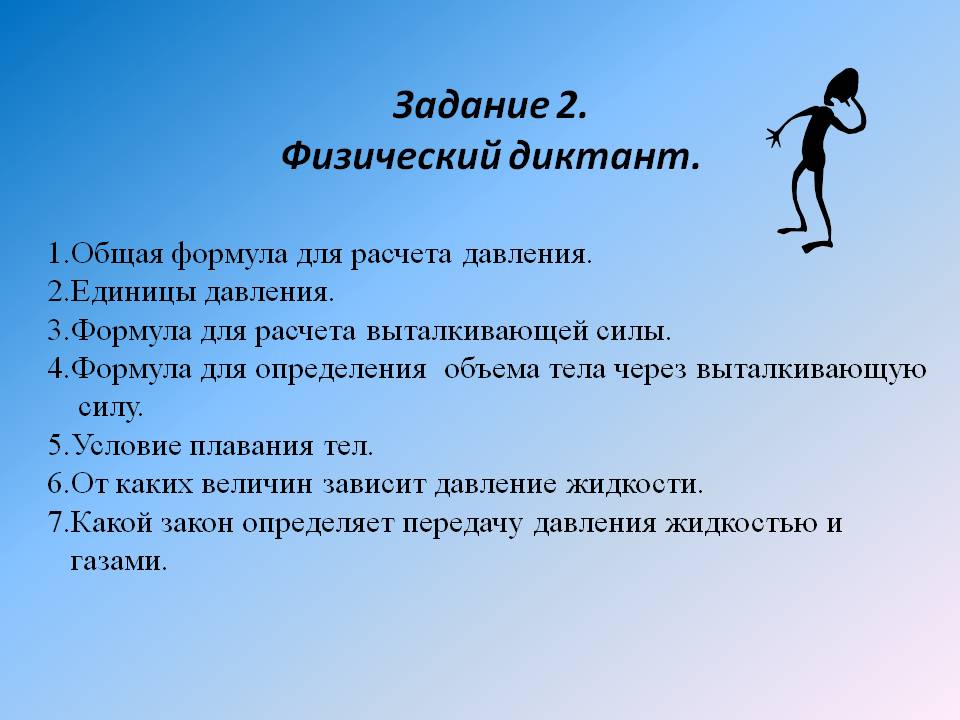 Задание 2.
Физический диктант.

1.Общая формула для расчета давления.
2.Единицы давления.
3.Формула для расчета выталкивающей силы.
4.Формула для определения объема тела через выталкивающую силу.
5.Условие плавания тел.
6.От каких величин зависит давление жидкости.
7.Какой закон определяет передачу давления жидкостью и газами.